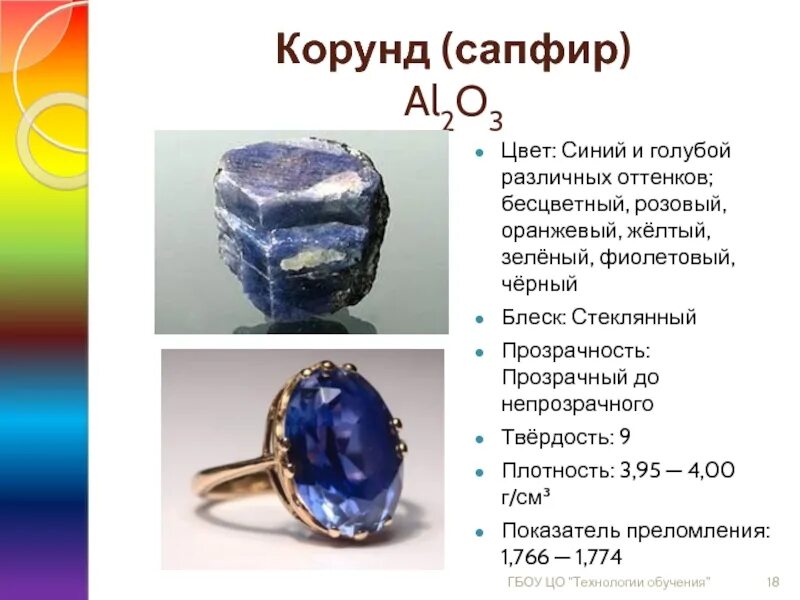 Корунд (сапфир)
$Al_2O_3$

- Цвет: Синий и голубой различных оттенков; бесцветный, розовый, оранжевый, жёлтый, зелёный, фиолетовый, чёрный
- Блеск: Стеклянный
- Прозрачность: Прозрачный до непрозрачного
- Твёрдость: 9
- Плотность: 3,95 — 4,00 г/см³
- Показатель преломления: 1,766 — 1,774

ГБОУ ЦО "Технологии обучения" 18